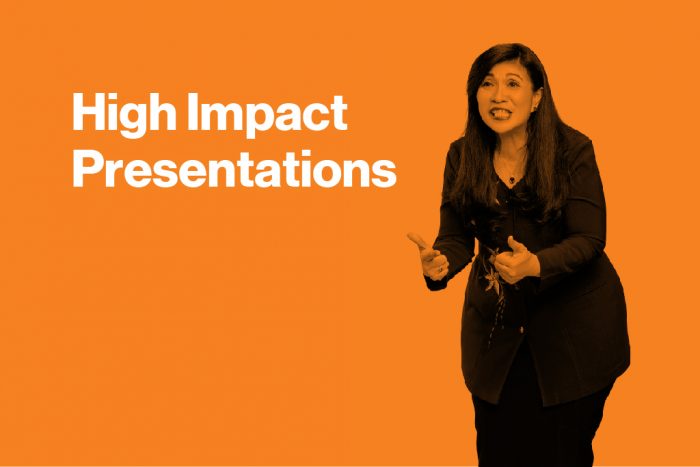 High Impact Presentations